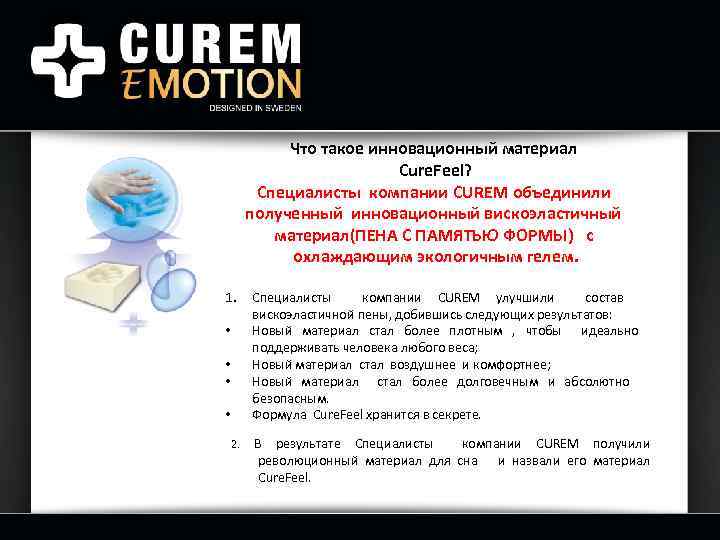 CUREM
EMOTION
DESIGNED IN SWEDEN

Что такое инновационный материал CureFeel?

Специалисты компании CUREM объединили полученный инновационный вискоэластичный материал(ПЕНА С ПАМЯТЬЮ ФОРМЫ) с охлаждающим экологичным гелем.

1. Специалисты компании CUREM улучшили состав вискоэластичной пены, добившись следующих результатов:
• Новый материал стал более плотным , чтобы идеально поддерживать человека любого веса;
• Новый материал стал воздушнее и комфортнее;
• Новый материал стал более долговечным и абсолютно безопасным.
• Формула CureFeel хранится в секрете.

2. В результате Специалисты компании CUREM получили революционный материал для сна и назвали его материал CureFeel.